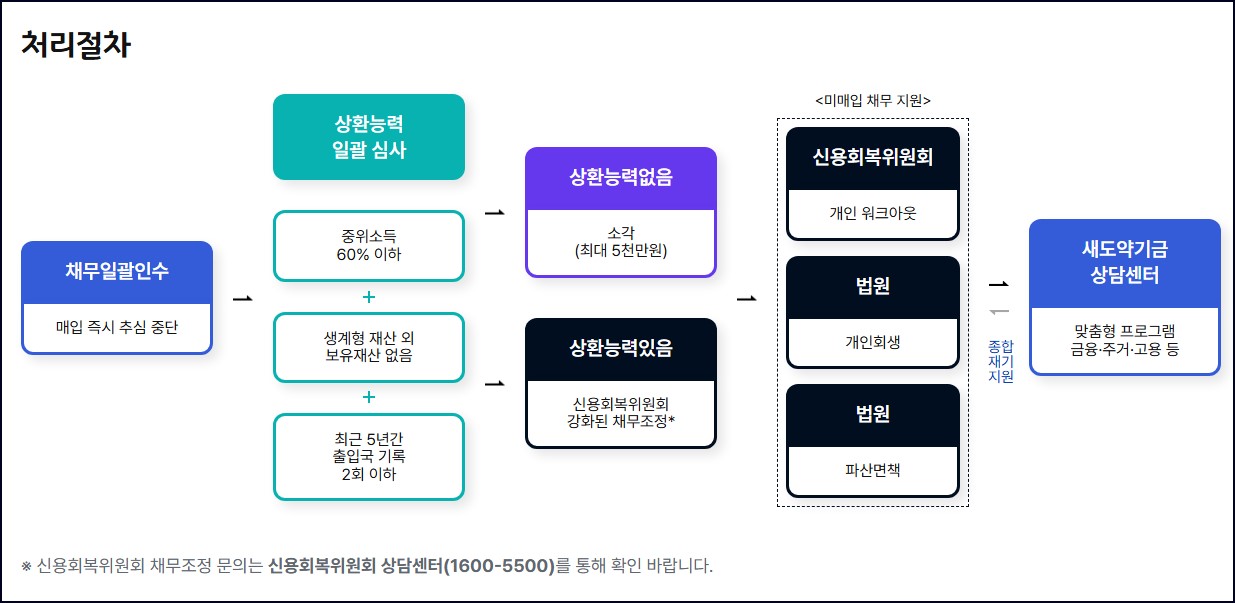 처리절차

채무일괄인수
매입 즉시 추심 중단

상환능력
일괄 심사

중위소득
60% 이하

+

생계형 재산 외
보유재산 없음

+

최근 5년간
출입국 기록
2회 이하

상환능력없음
소각
(최대 5천만원)

상환능력있음
신용회복위원회
강화된 채무조정*

<미매입 채무 지원>

신용회복위원회
개인 워크아웃

법원
개인회생

법원
파산면책

종합
재기
지원

새도약기금
상담센터
맞춤형 프로그램
금융·주거·고용 등

※ 신용회복위원회 채무조정 문의는 신용회복위원회 상담센터(1600-5500)를 통해 확인 바랍니다.